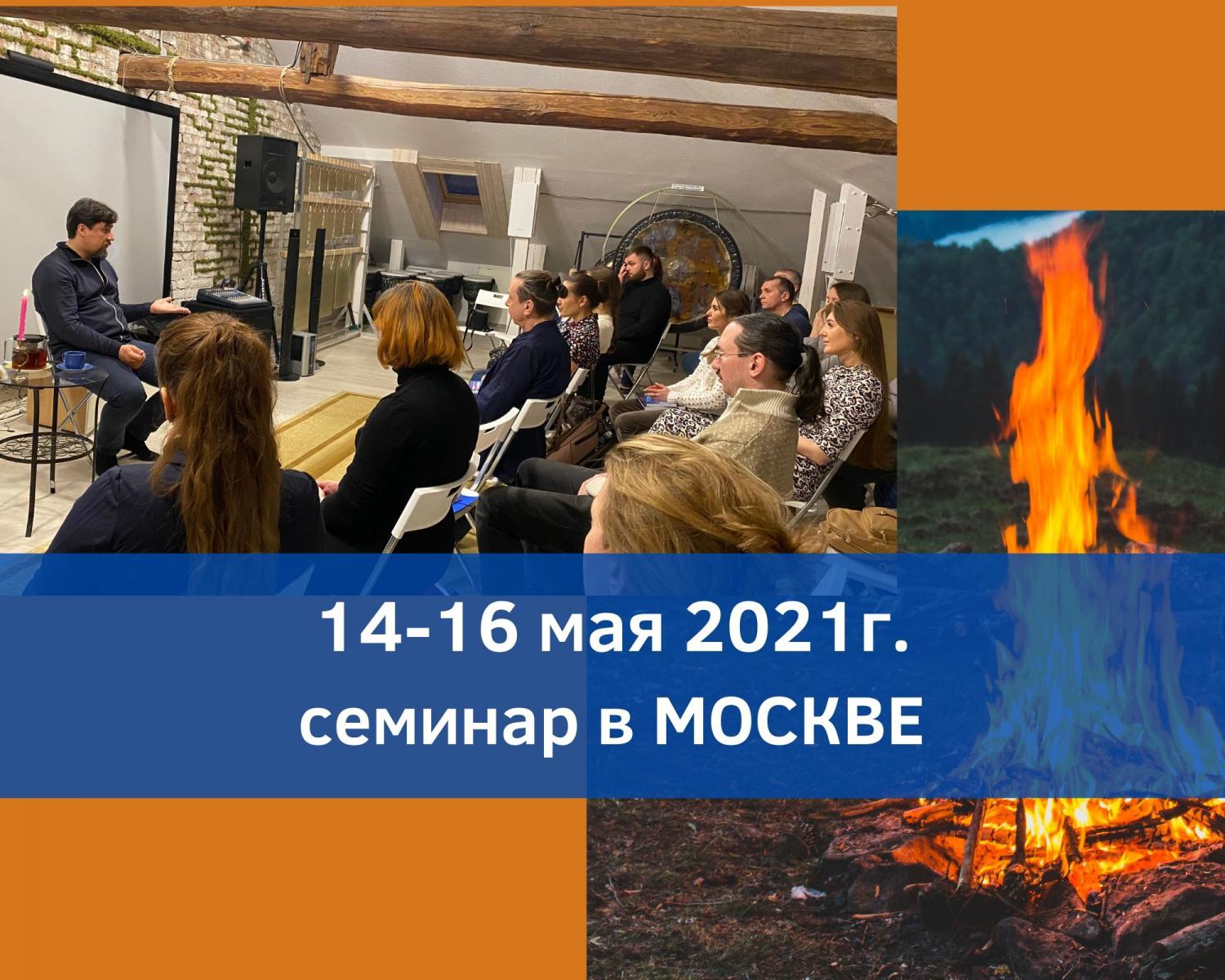 14-16 мая 2021г.
семинар в МОСКВЕ